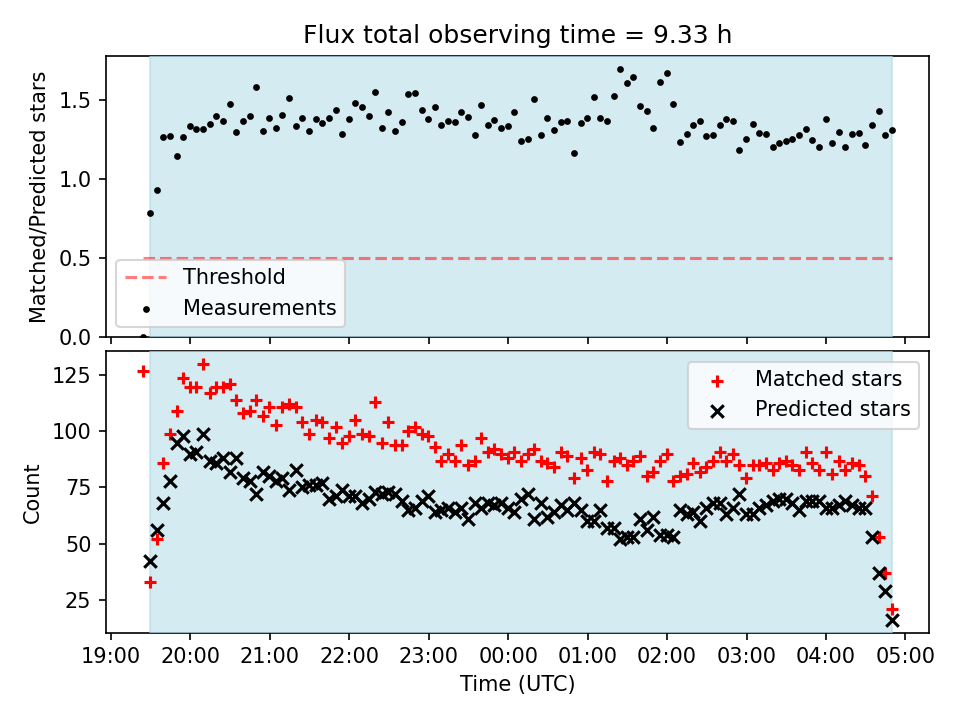 Flux total observing time = 9.33 h

Matched/Predicted stars

1.5
1.0
0.5
0.0

Threshold
Measurements

Count

125
100
75
50
25

Matched stars
Predicted stars

19:00 20:00 21:00 22:00 23:00 00:00 01:00 02:00 03:00 04:00 05:00

Time (UTC)